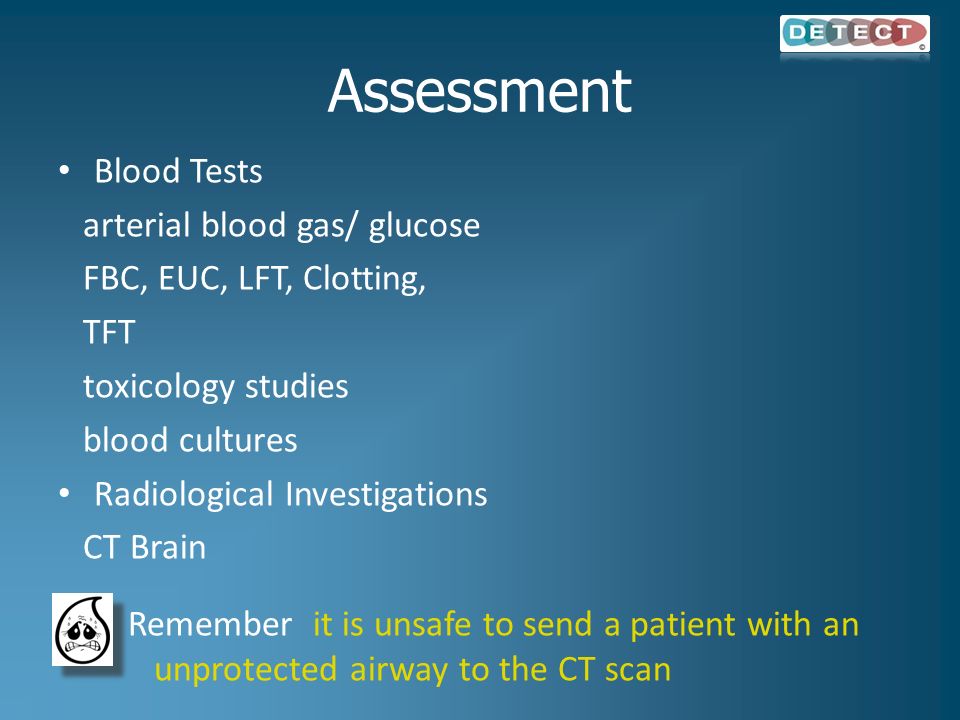 DETECT ©

Assessment

• Blood Tests
arterial blood gas/ glucose
FBC, EUC, LFT, Clotting,
TFT
toxicology studies
blood cultures
• Radiological Investigations
CT Brain

Remember it is unsafe to send a patient with an unprotected airway to the CT scan